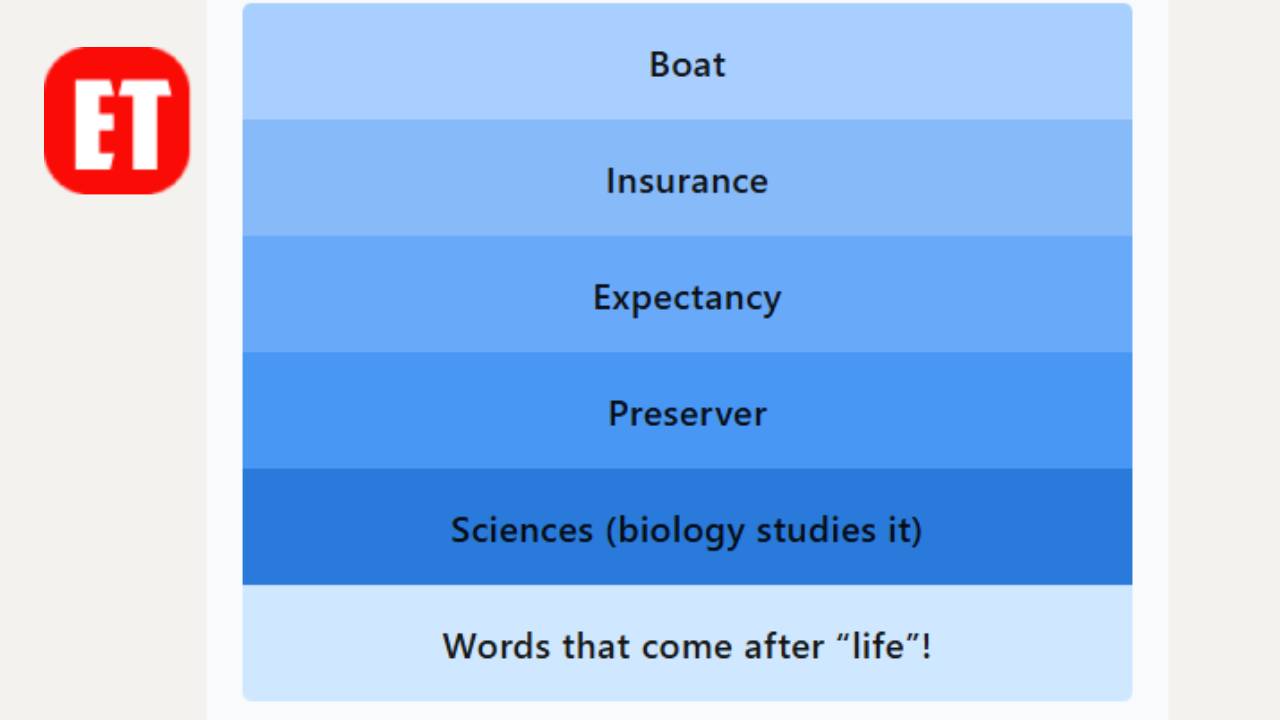 ET

Boat

Insurance

Expectancy

Preserver

Sciences (biology studies it)

Words that come after “life”!